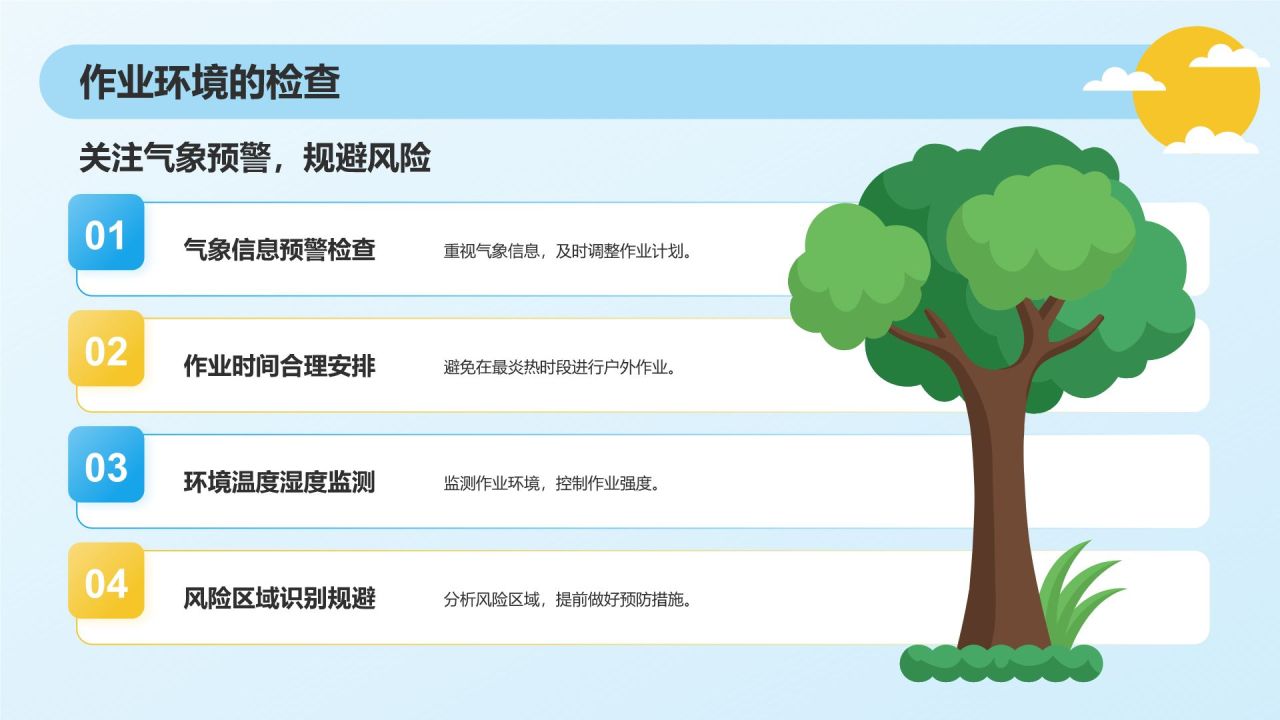 作业环境的检查

关注气象预警，规避风险

01 气象信息预警检查 重视气象信息，及时调整作业计划。

02 作业时间合理安排 避免在最炎热时段进行户外作业。

03 环境温度湿度监测 监测作业环境，控制作业强度。

04 风险区域识别规避 分析风险区域，提前做好预防措施。